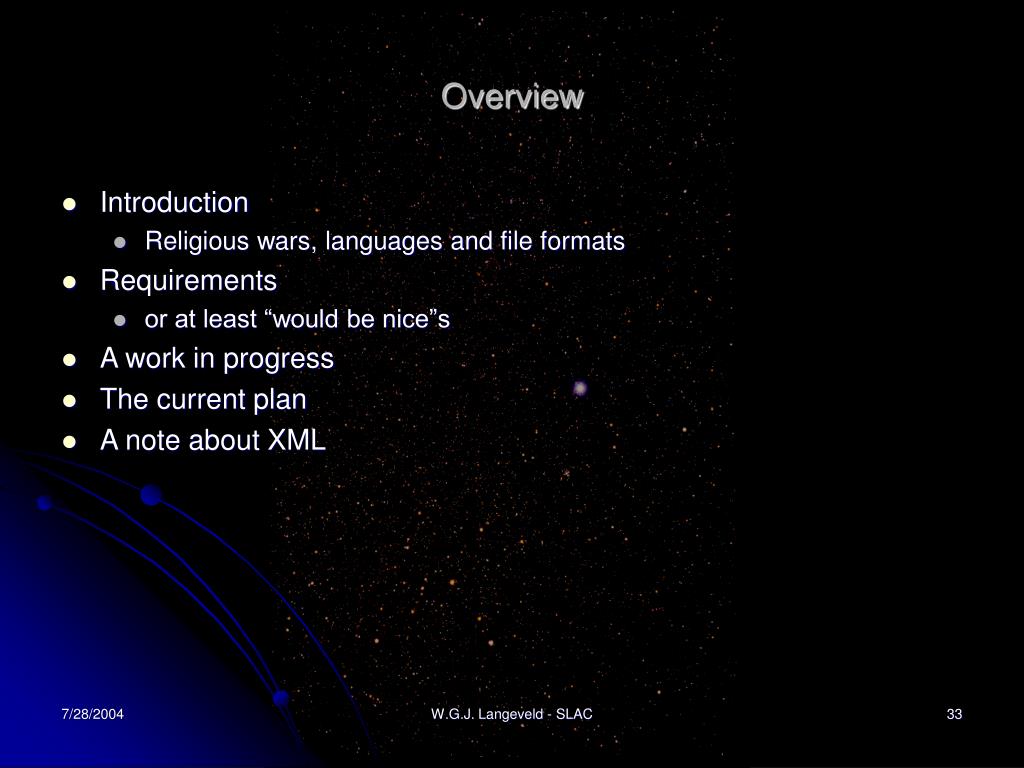 Overview

- Introduction
  - Religious wars, languages and file formats
- Requirements
  - or at least “would be nice”s
- A work in progress
- The current plan
- A note about XML

7/28/2004

W.G.J. Langeveld - SLAC

33